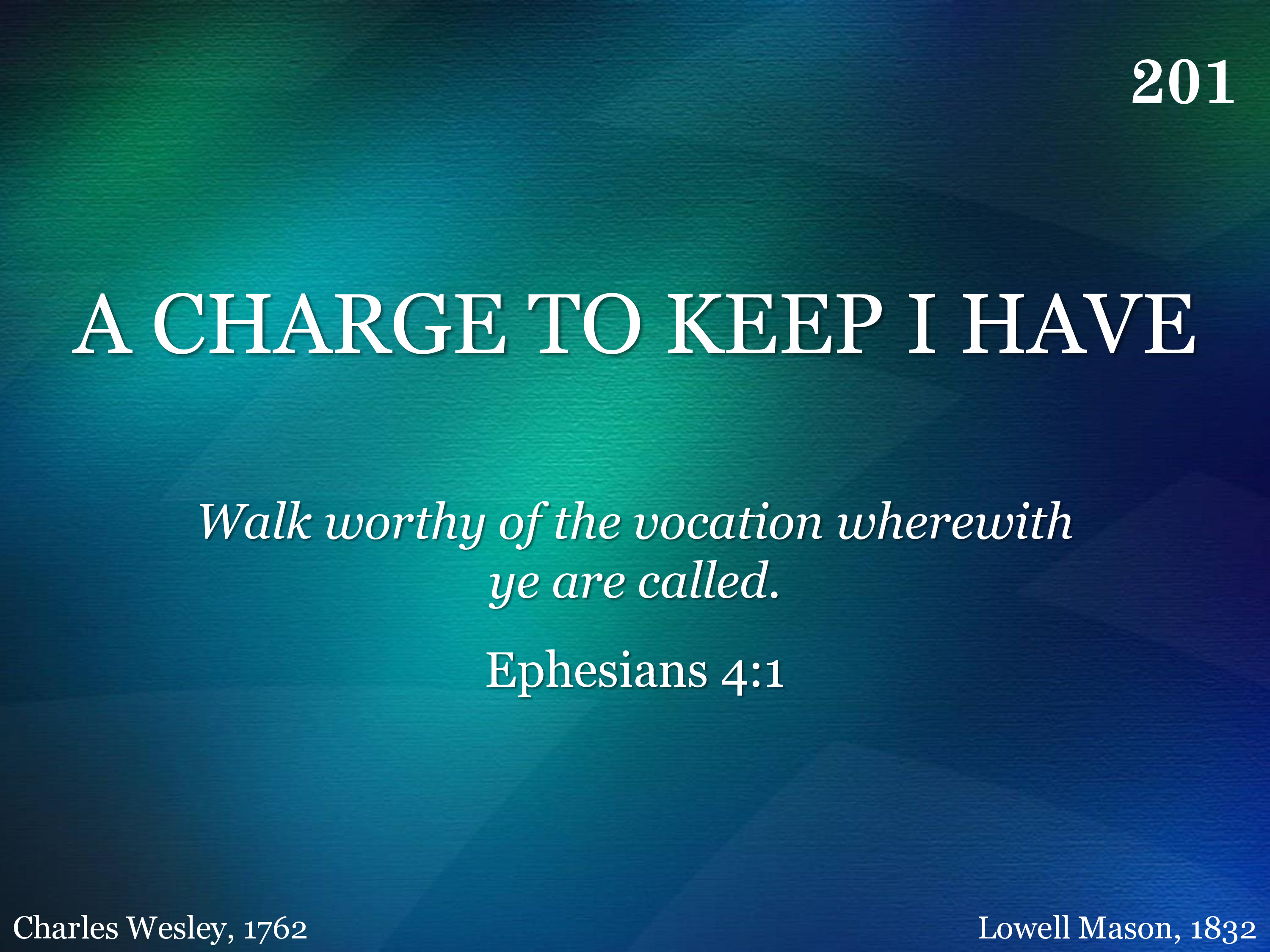 201

A CHARGE TO KEEP I HAVE

Walk worthy of the vocation wherewith ye are called.

Ephesians 4:1

Charles Wesley, 1762

Lowell Mason, 1832